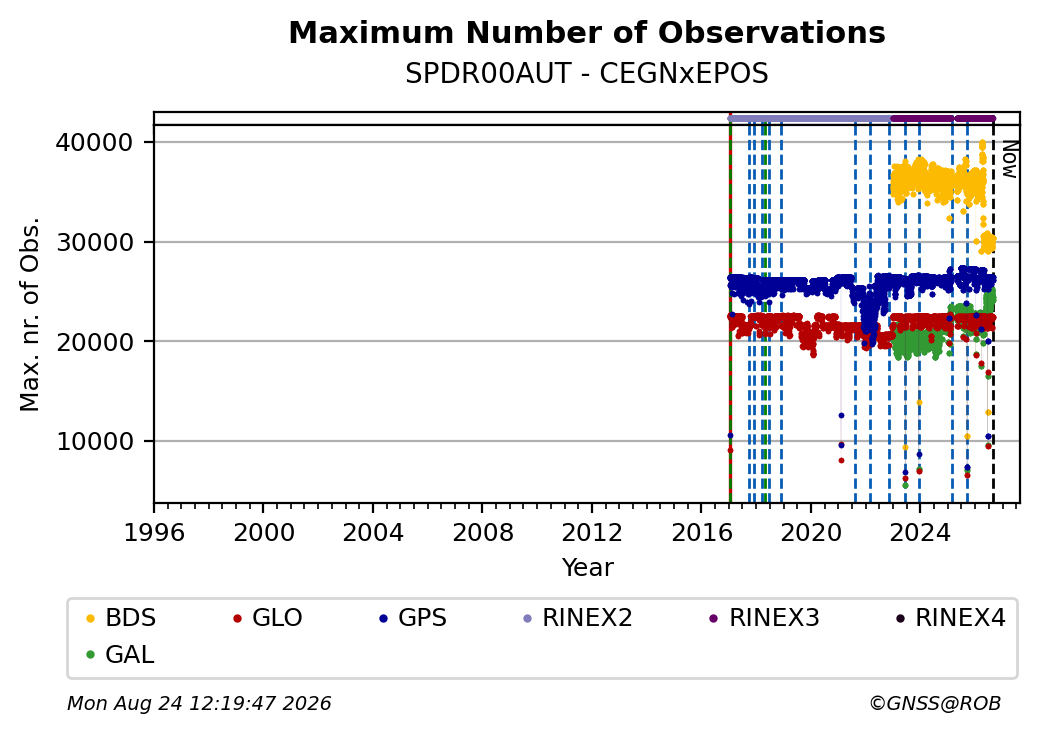 Maximum Number of Observations
SPDR00AUT - CEGNxEPOS

Max. nr. of Obs.

40000
30000
20000
10000

Now

1996
2000
2004
2008
2012
2016
2020
2024

Year

BDS
GLO
GPS
RINEX2
RINEX3
RINEX4
GAL

Mon Aug 24 12:19:47 2026
©GNSS@ROB